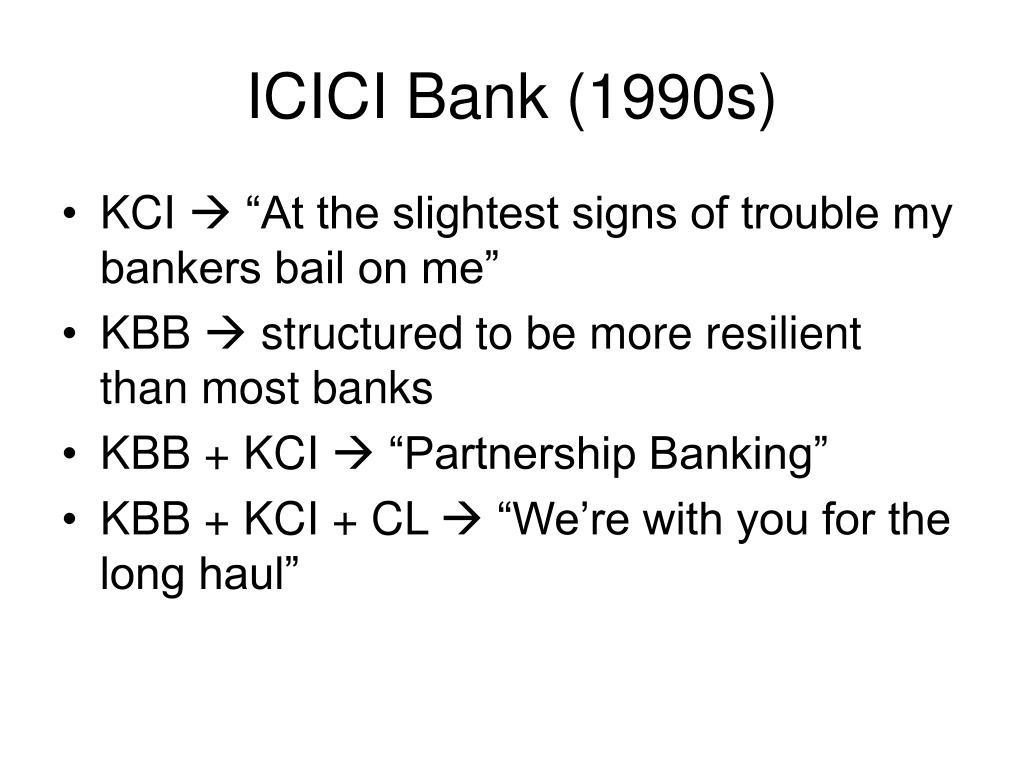 ICICI Bank (1990s)

• KCI → “At the slightest signs of trouble my bankers bail on me”
• KBB → structured to be more resilient than most banks
• KBB + KCI → “Partnership Banking”
• KBB + KCI + CL → “We’re with you for the long haul”